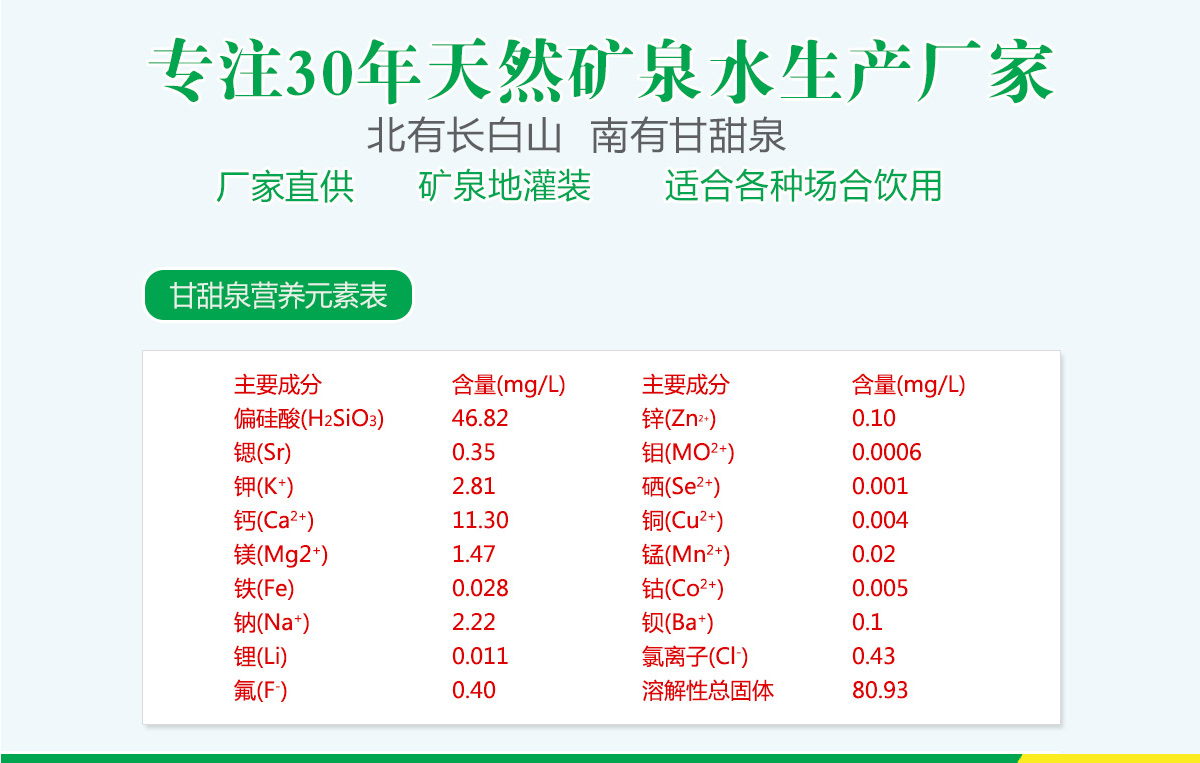 专注30年天然矿泉水生产厂家

北有长白山 南有甘甜泉

厂家直供 矿泉地灌装 适合各种场合饮用

甘甜泉营养元素表

| 主要成分 | 含量(mg/L) | 主要成分 | 含量(mg/L) |
|---|---|---|---|
| 偏硅酸($H_2SiO_3$) | 46.82 | 锌($Zn^{2+}$) | 0.10 |
| 锶(Sr) | 0.35 | 钼($MO^{2+}$) | 0.0006 |
| 钾($K^+$) | 2.81 | 硒($Se^{2+}$) | 0.001 |
| 钙($Ca^{2+}$) | 11.30 | 铜($Cu^{2+}$) | 0.004 |
| 镁($Mg2^+$) | 1.47 | 锰($Mn^{2+}$) | 0.02 |
| 铁(Fe) | 0.028 | 钴($Co^{2+}$) | 0.005 |
| 钠($Na^+$) | 2.22 | 钡($Ba^+$) | 0.1 |
| 锂(Li) | 0.011 | 氯离子($Cl^-$) | 0.43 |
| 氟($F^-$) | 0.40 | 溶解性总固体 | 80.93 |